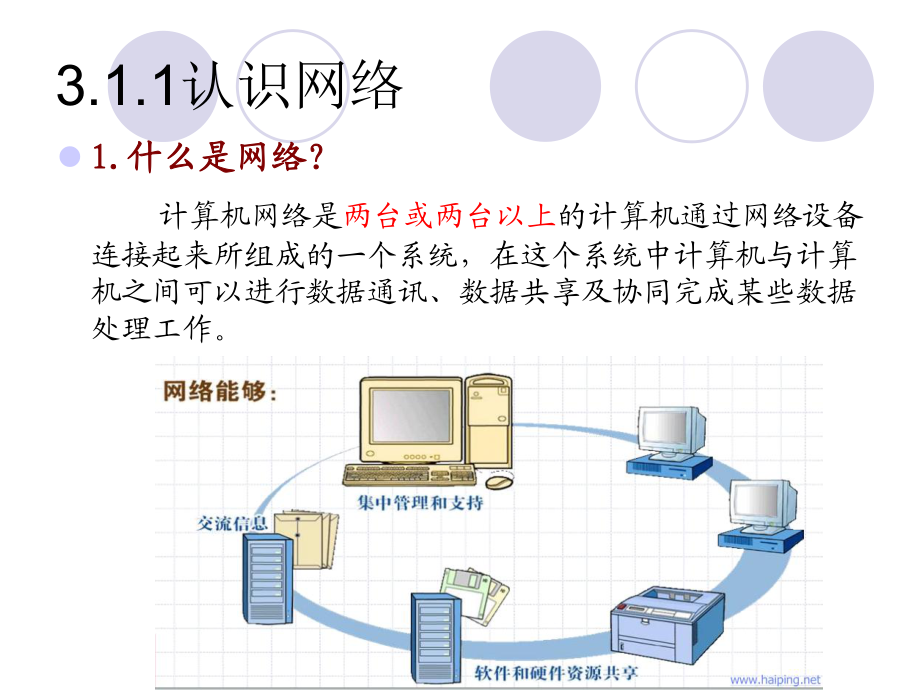 3.1.1认识网络

1. 什么是网络?

计算机网络是两台或两台以上的计算机通过网络设备连接起来所组成的一个系统，在这个系统中计算机与计算机之间可以进行数据通讯、数据共享及协同完成某些数据处理工作。

网络能够:

集中管理和支持

交流信息

软件和硬件资源共享

www.haiping.net